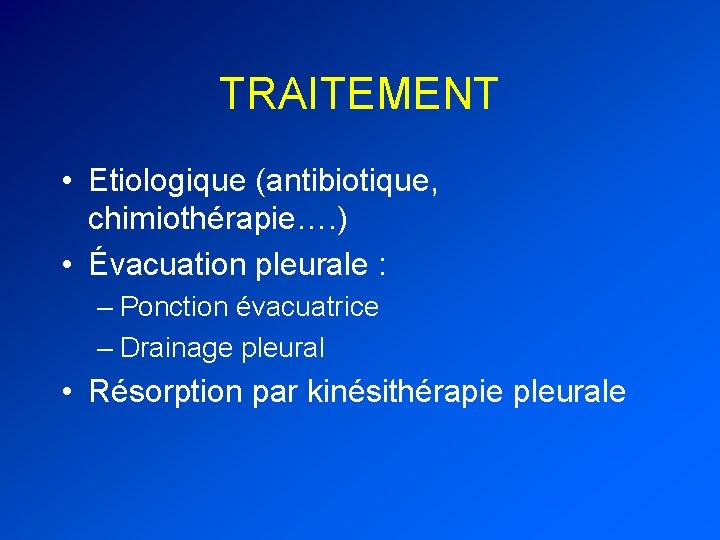 TRAITEMENT

• Etiologique (antibiotique, chimiothérapie….)
• Évacuation pleurale :
– Ponction évacuatrice
– Drainage pleural
• Résorption par kinésithérapie pleurale